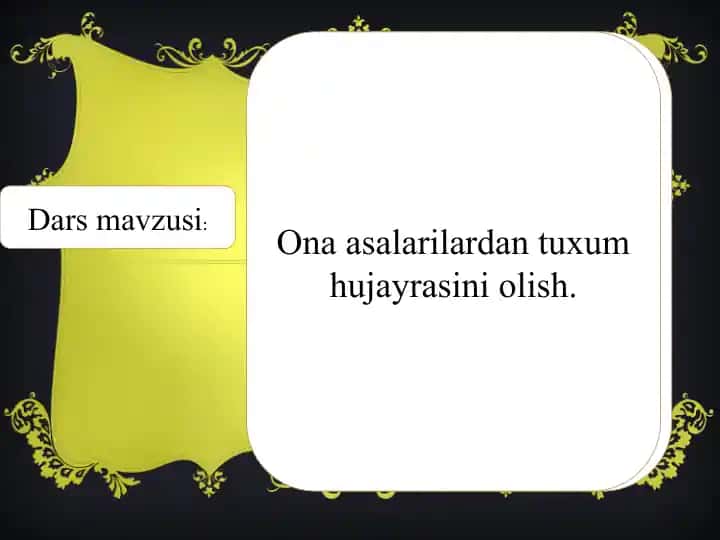 Dars mavzusi:

Ona asalarilardan tuxum hujayrasini olish.